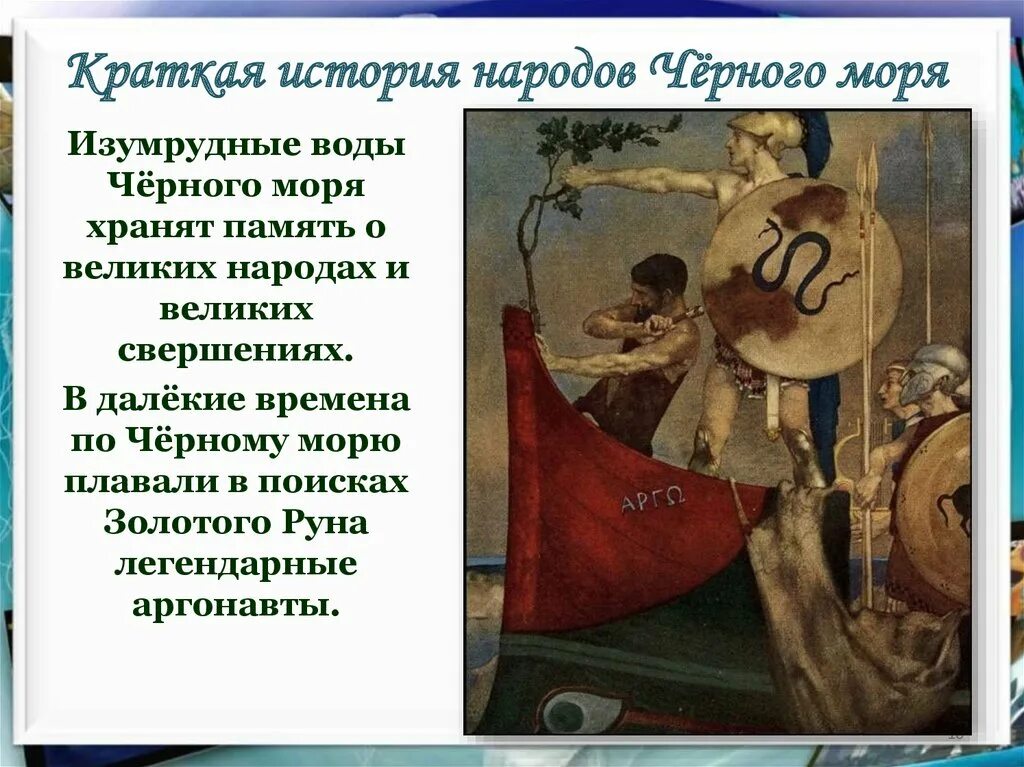 Краткая история народов Чёрного моря

Изумрудные воды Чёрного моря хранят память о великих народах и великих свершениях.

В далёкие времена по Чёрному морю плавали в поисках Золотого Руна легендарные аргонавты.

ΑΡΓΩ